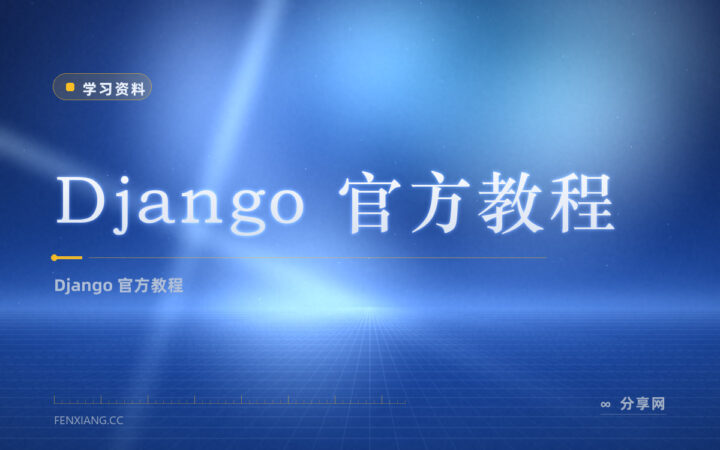 学习资料

Django 官方教程

Django 官方教程

FENXIANG.CC

∞ 分享网